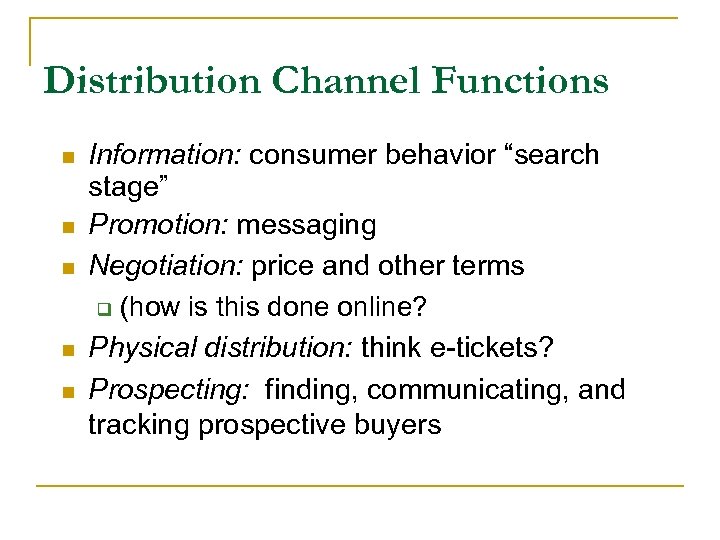 Distribution Channel Functions

- Information: consumer behavior “search stage”
- Promotion: messaging
- Negotiation: price and other terms
  - (how is this done online?
- Physical distribution: think e-tickets?
- Prospecting: finding, communicating, and tracking prospective buyers